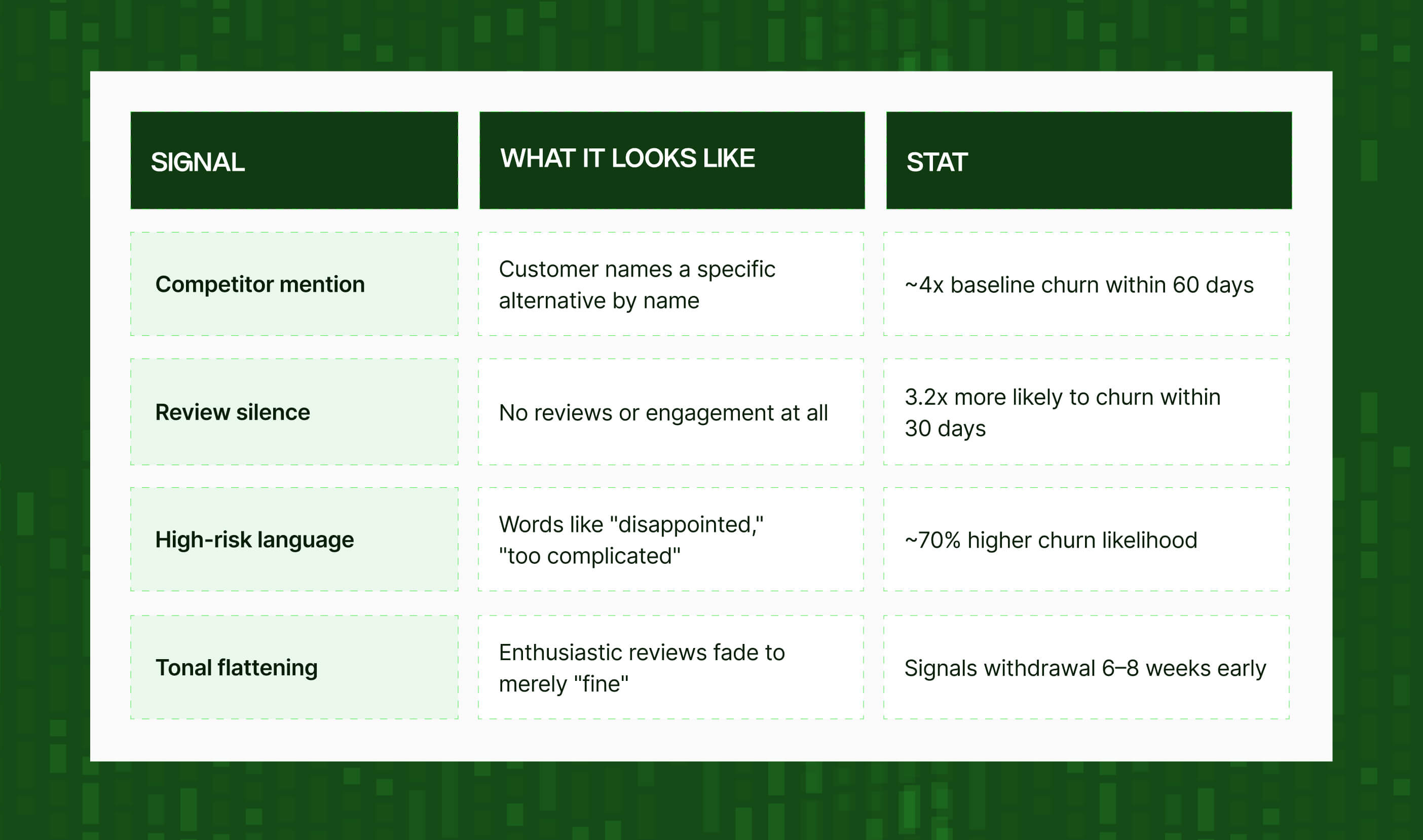 | SIGNAL | WHAT IT LOOKS LIKE | STAT |
|---|---|---|
| Competitor mention | Customer names a specific alternative by name | ~4x baseline churn within 60 days |
| Review silence | No reviews or engagement at all | 3.2x more likely to churn within 30 days |
| High-risk language | Words like "disappointed," "too complicated" | ~70% higher churn likelihood |
| Tonal flattening | Enthusiastic reviews fade to merely "fine" | Signals withdrawal 6–8 weeks early |